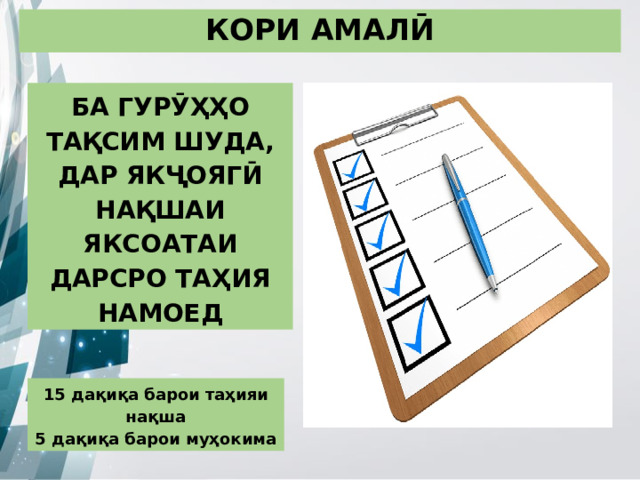 КОРИ АМАЛӢ

БА ГУРӮҲҲО ТАҚСИМ ШУДА, ДАР ЯКҶОЯГӢ НАҚШАИ ЯКСОАТАИ ДАРСРО ТАҲИЯ НАМОЕД

15 дақиқа барои таҳияи нақша
5 дақиқа барои муҳокима